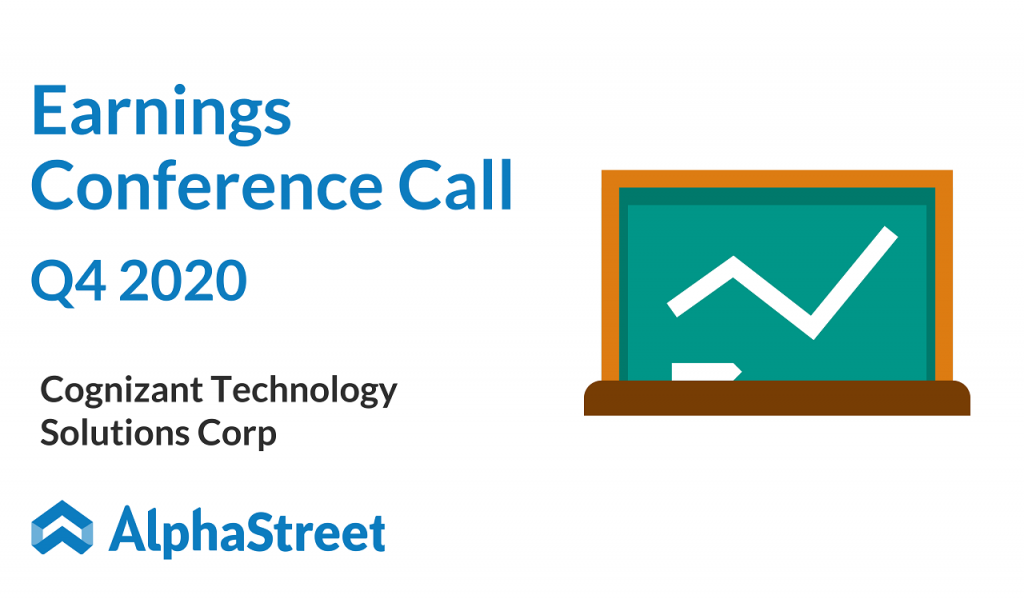 Earnings
Conference Call
Q4 2020

Cognizant Technology
Solutions Corp

AlphaStreet